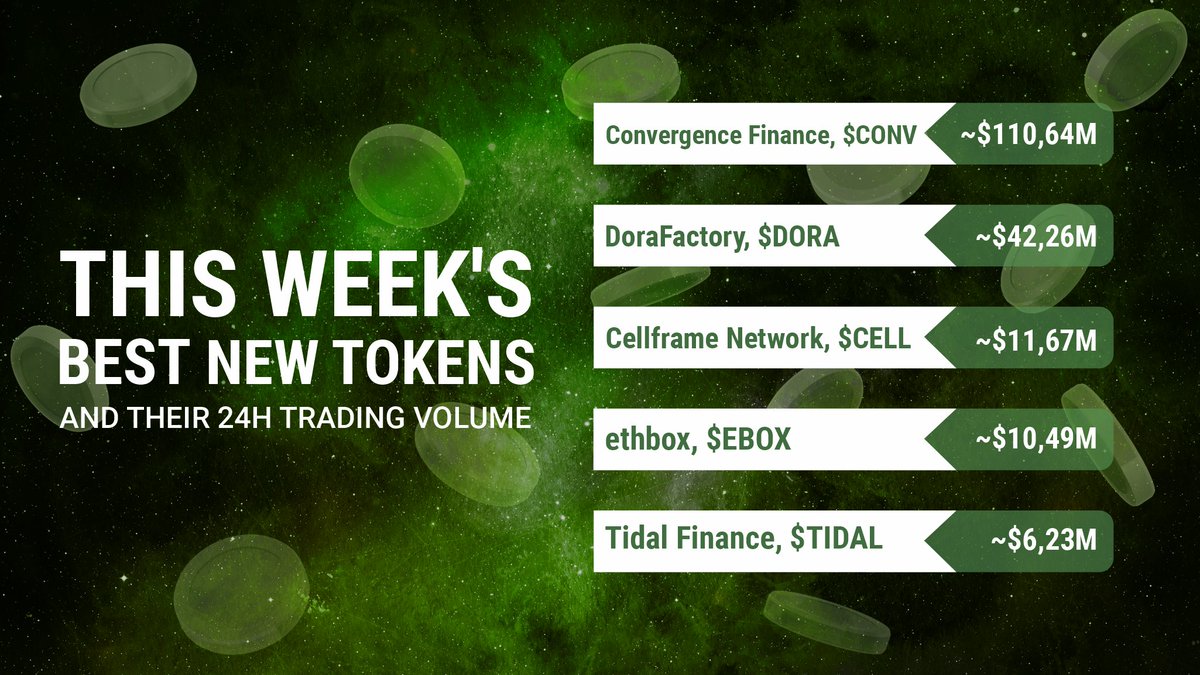 THIS WEEK'S BEST NEW TOKENS
AND THEIR 24H TRADING VOLUME

Convergence Finance, \$CONV ~\$110,64M

DoraFactory, \$DORA ~\$42,26M

Cellframe Network, \$CELL ~\$11,67M

ethbox, \$EBOX ~\$10,49M

Tidal Finance, \$TIDAL ~\$6,23M